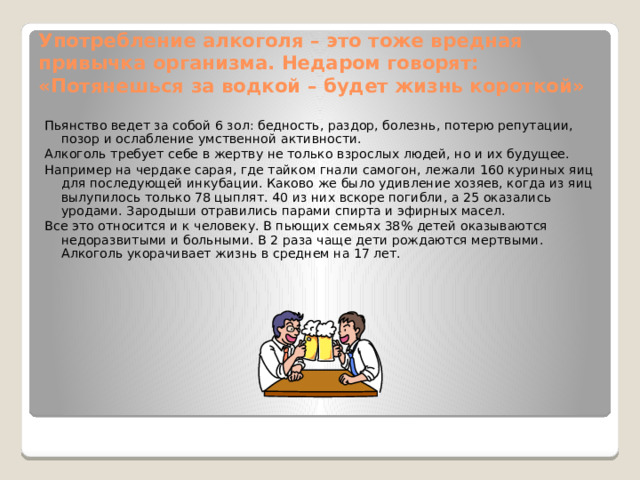 Употребление алкоголя – это тоже вредная привычка организма. Недаром говорят: «Потянешься за водкой – будет жизнь короткой»

Пьянство ведет за собой 6 зол: бедность, раздор, болезнь, потерю репутации, позор и ослабление умственной активности.

Алкоголь требует себе в жертву не только взрослых людей, но и их будущее.

Например на чердаке сарая, где тайком гнали самогон, лежали 160 куриных яиц для последующей инкубации. Каково же было удивление хозяев, когда из яиц вылупилось только 78 цыплят. 40 из них вскоре погибли, а 25 оказались уродами. Зародыши отравились парами спирта и эфирных масел.

Все это относится и к человеку. В пьющих семьях 38% детей оказываются недоразвитыми и больными. В 2 раза чаще дети рождаются мертвыми. Алкоголь укорачивает жизнь в среднем на 17 лет.